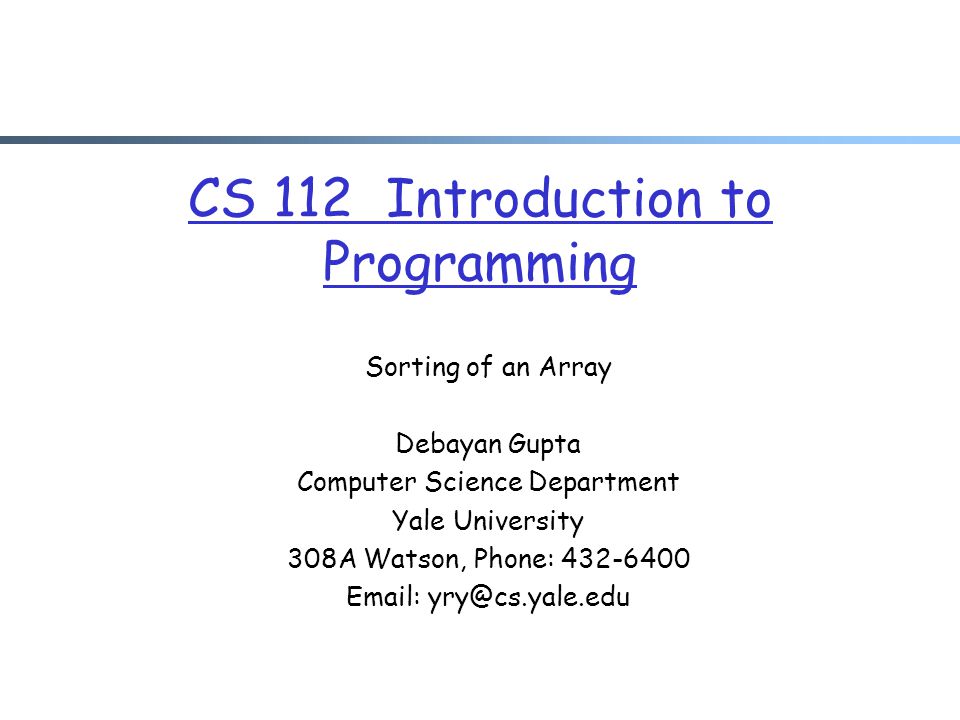 CS 112 Introduction to Programming

Sorting of an Array

Debayan Gupta
Computer Science Department
Yale University
308A Watson, Phone: 432-6400
Email: yry@cs.yale.edu